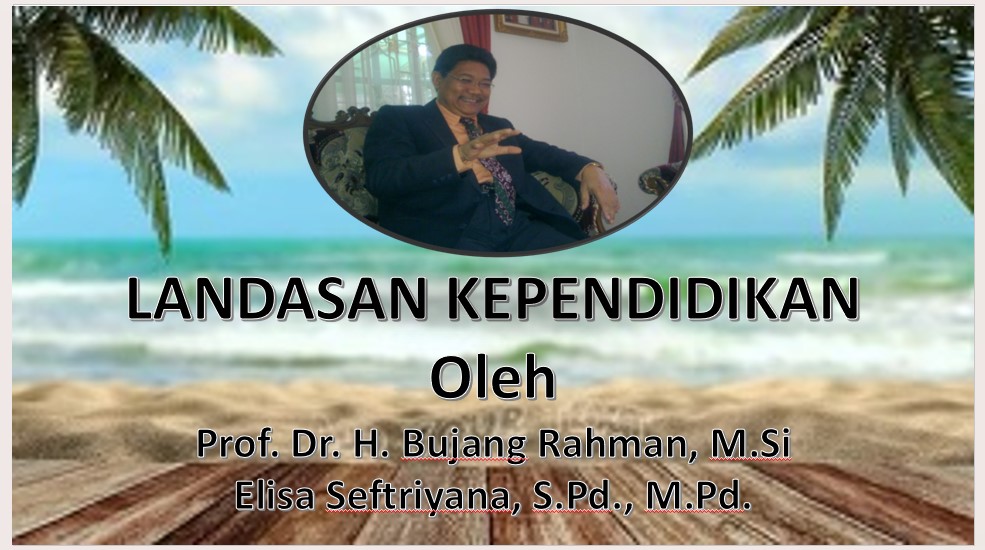 LANDASAN KEPENDIDIKAN
Oleh
Prof. Dr. H. Bujang Rahman, M.Si
Elisa Seftriyana, S.Pd., M.Pd.